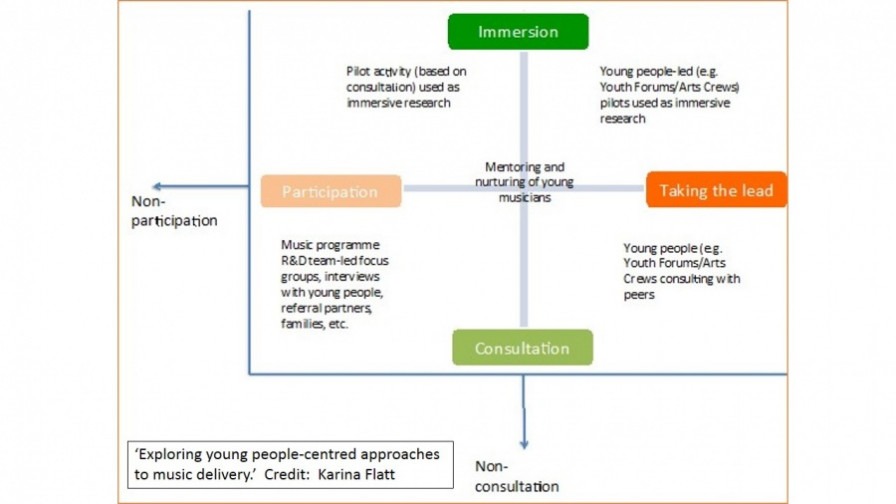 Immersion

Pilot activity (based on consultation) used as immersive research

Young people-led (e.g. Youth Forums/Arts Crews) pilots used as immersive research

Non-participation

Participation

Mentoring and nurturing of young musicians

Taking the lead

Music programme R&D team-led focus groups, interviews with young people, referral partners, families, etc.

Young people (e.g. Youth Forums/Arts Crews consulting with peers

Consultation

'Exploring young people-centred approaches to music delivery.' Credit: Karina Flatt

Non-consultation